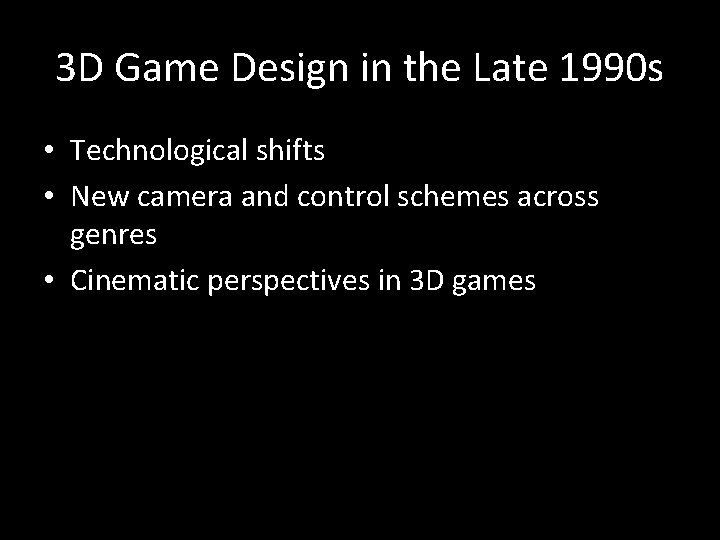 3D Game Design in the Late 1990s

• Technological shifts
• New camera and control schemes across genres
• Cinematic perspectives in 3D games